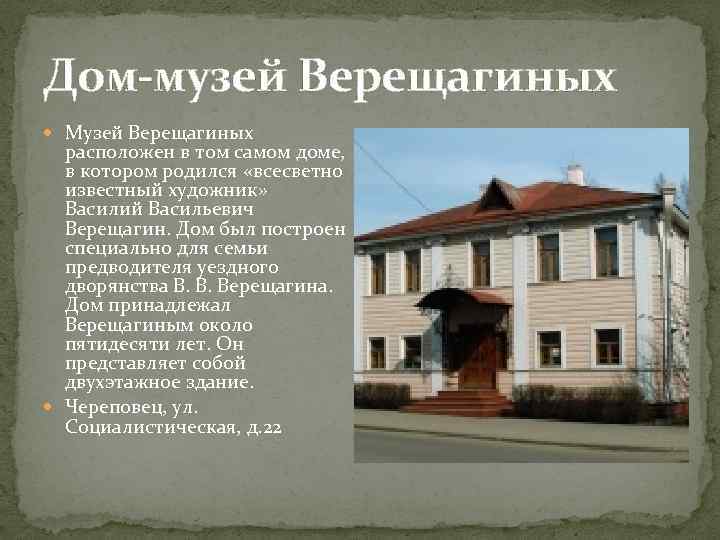 Дом-музей Верещагиных

Музей Верещагиных расположен в том самом доме, в котором родился «всесветно известный художник» Василий Васильевич Верещагин. Дом был построен специально для семьи предводителя уездного дворянства В. В. Верещагина. Дом принадлежал Верещагиным около пятидесяти лет. Он представляет собой двухэтажное здание.

Череповец, ул. Социалистическая, д.22